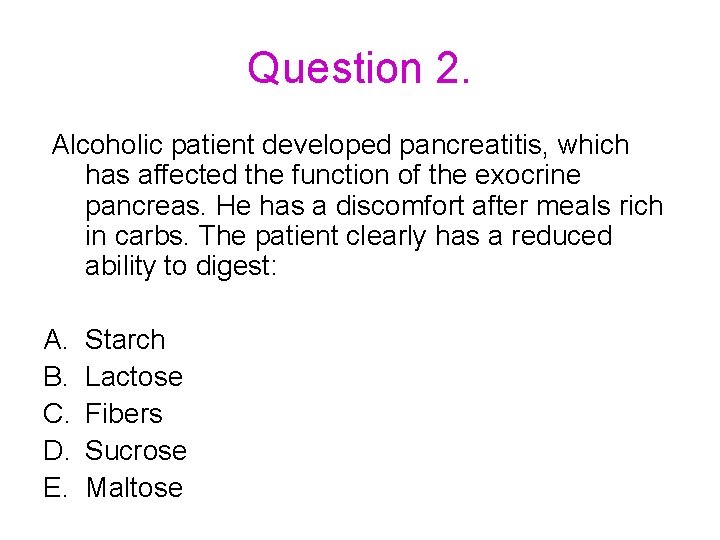 Question 2.

Alcoholic patient developed pancreatitis, which has affected the function of the exocrine pancreas. He has a discomfort after meals rich in carbs. The patient clearly has a reduced ability to digest:

A. Starch
B. Lactose
C. Fibers
D. Sucrose
E. Maltose